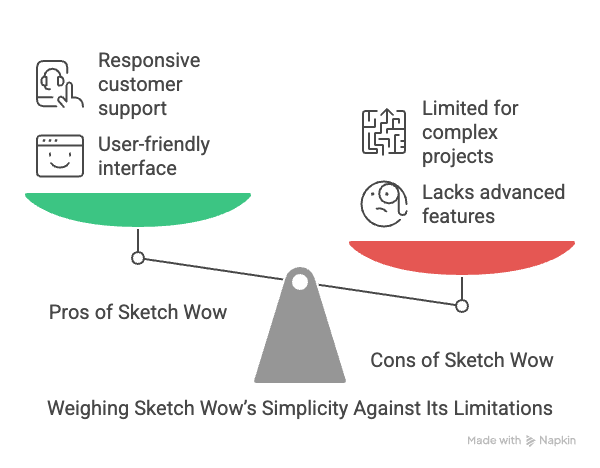 Responsive customer support

User-friendly interface

Limited for complex projects

Lacks advanced features

Pros of Sketch Wow

Cons of Sketch Wow

Weighing Sketch Wow's Simplicity Against Its Limitations

Made with Napkin